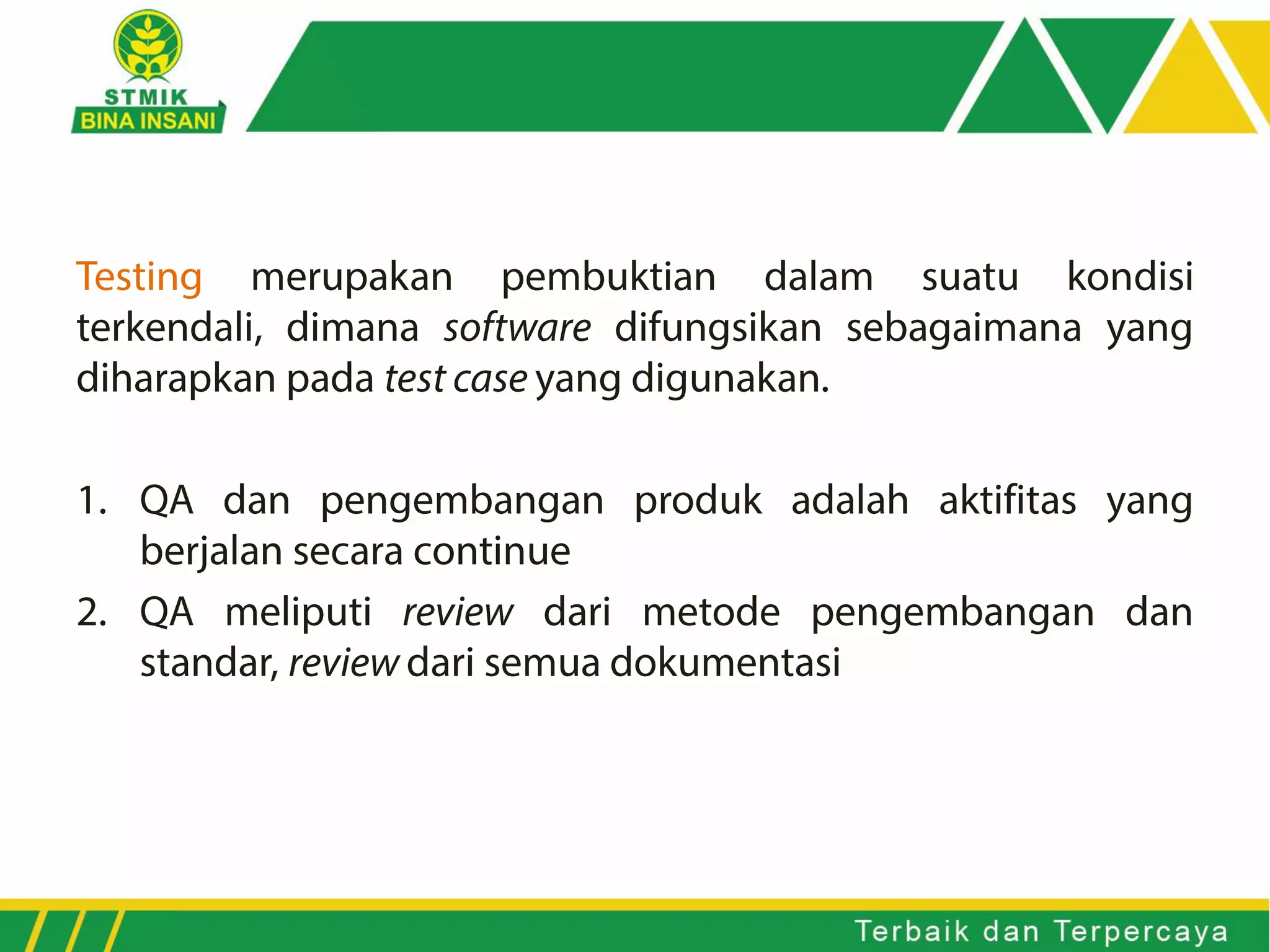 STMIK
BINA INSANI

Testing merupakan pembuktian dalam suatu kondisi terkendali, dimana software difungsikan sebagaimana yang diharapkan pada test case yang digunakan.

1. QA dan pengembangan produk adalah aktifitas yang berjalan secara continue
2. QA meliputi review dari metode pengembangan dan standar, review dari semua dokumentasi

Terbaik dan Terpercaya